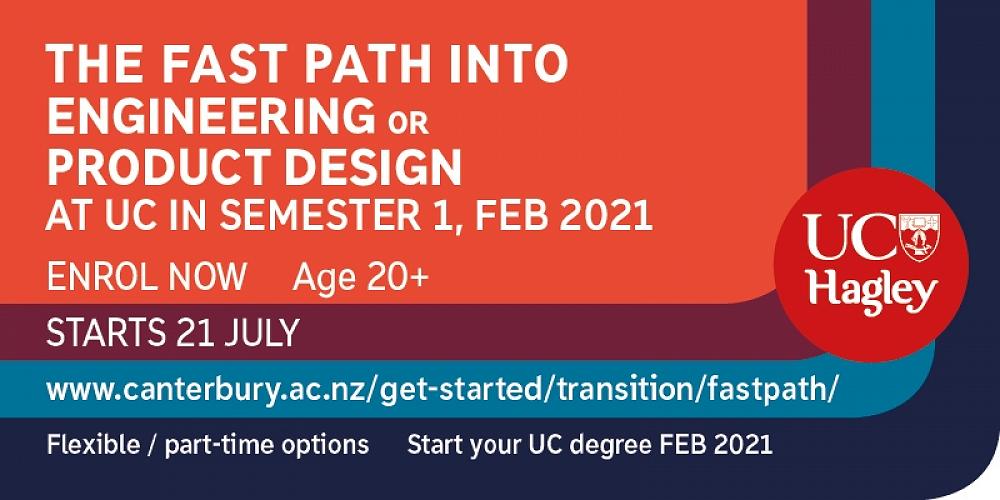 THE FAST PATH INTO ENGINEERING OR PRODUCT DESIGN AT UC IN SEMESTER 1, FEB 2021

ENROL NOW Age 20+

STARTS 21 JULY

www.canterbury.ac.nz/get-started/transition/fastpath/

Flexible / part-time options Start your UC degree FEB 2021

UC Hagley